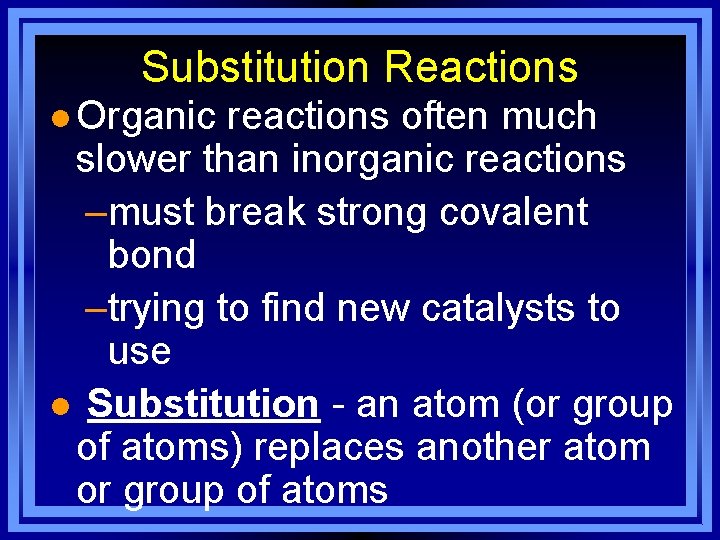 Substitution Reactions

● Organic reactions often much slower than inorganic reactions

–must break strong covalent bond

–trying to find new catalysts to use

● Substitution - an atom (or group of atoms) replaces another atom or group of atoms